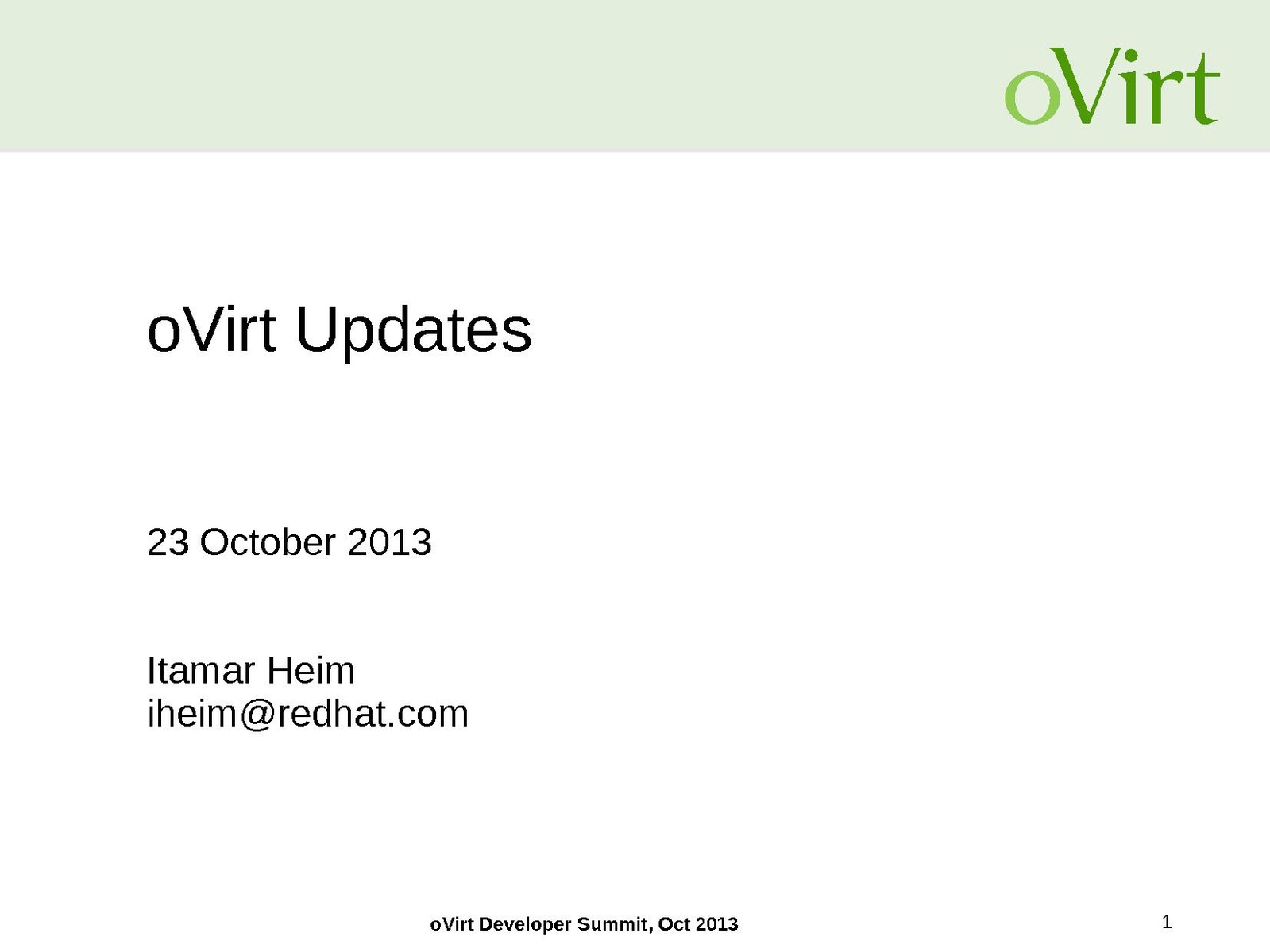 oVirt

oVirt Updates

23 October 2013

Itamar Heim
iheim@redhat.com

oVirt Developer Summit, Oct 2013

1